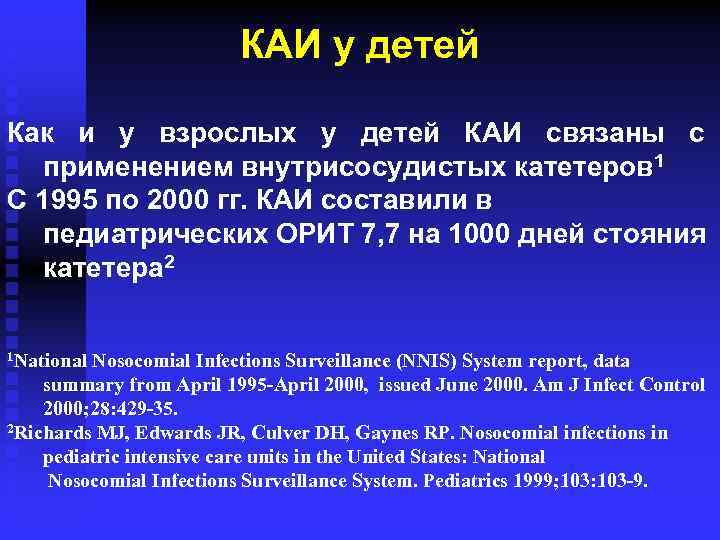 КАИ у детей

Как и у взрослых у детей КАИ связаны с применением внутрисосудистых катетеров$^1$

С 1995 по 2000 гг. КАИ составили в педиатрических ОРИТ 7,7 на 1000 дней стояния катетера$^2$

$^1$National Nosocomial Infections Surveillance (NNIS) System report, data summary from April 1995-April 2000, issued June 2000. Am J Infect Control 2000;28:429-35.

$^2$Richards MJ, Edwards JR, Culver DH, Gaynes RP. Nosocomial infections in pediatric intensive care units in the United States: National Nosocomial Infections Surveillance System. Pediatrics 1999;103:103-9.